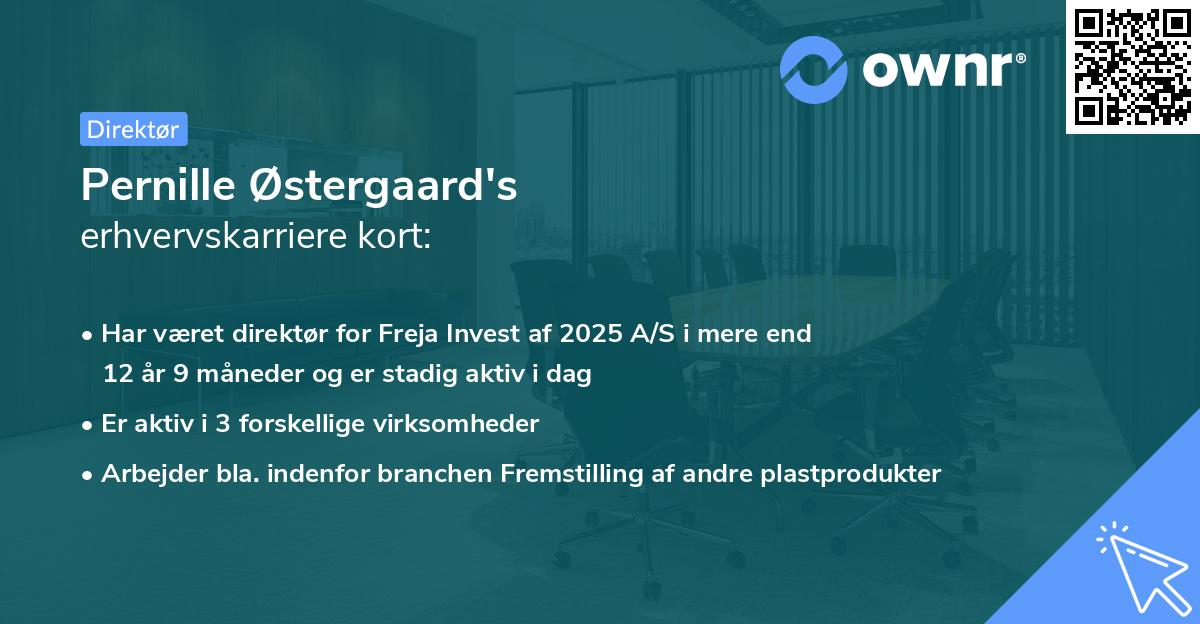 ownr®

Direktør

Pernille Østergaard's
erhvervskarriere kort:

• Har været direktør for Freja Invest af 2025 A/S i mere end 12 år 9 måneder og er stadig aktiv i dag

• Er aktiv i 3 forskellige virksomheder

• Arbejder bla. indenfor branchen Fremstilling af andre plastprodukter